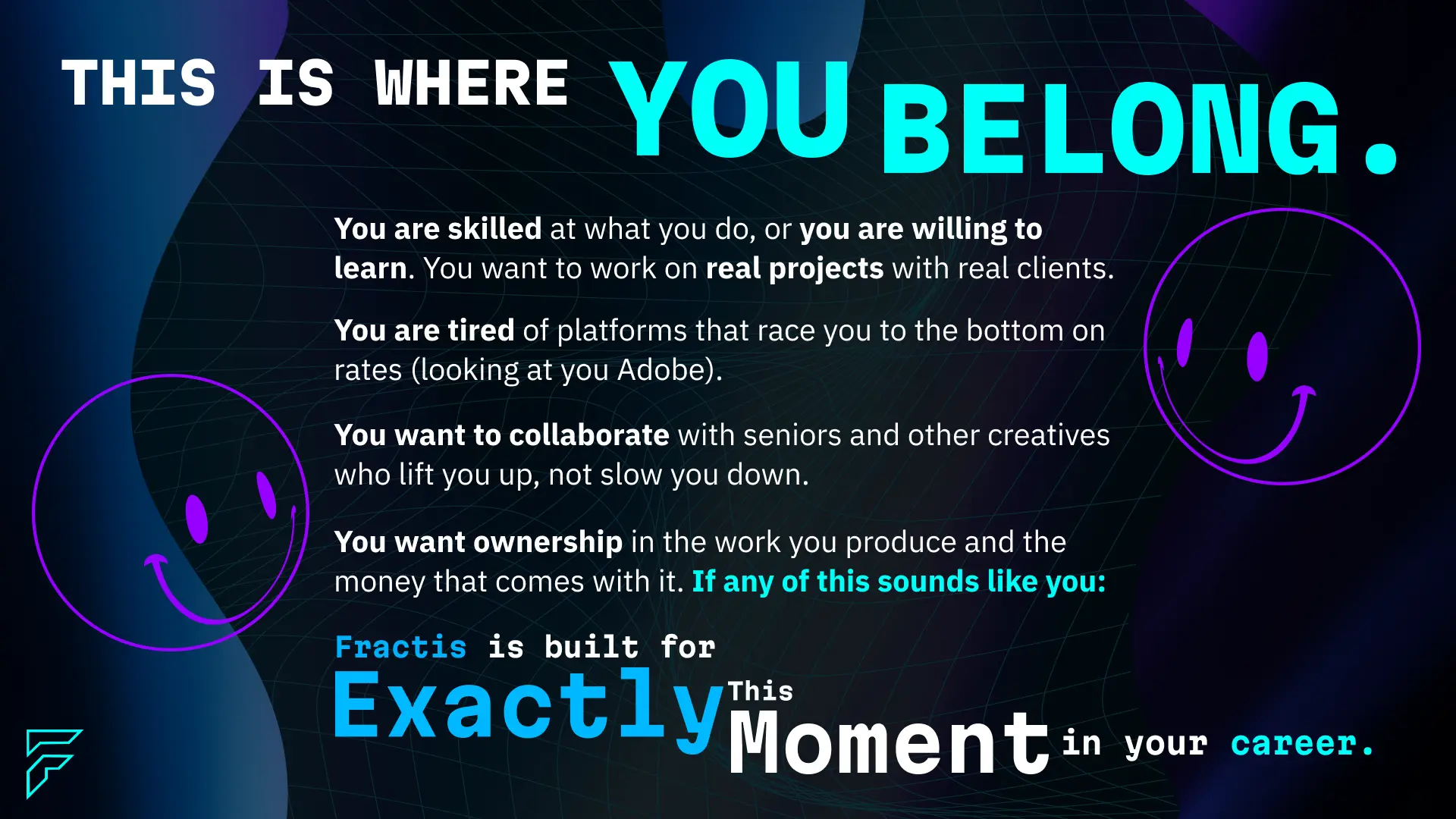 THIS IS WHERE YOU BELONG.

You are skilled at what you do, or you are willing to learn. You want to work on real projects with real clients.

You are tired of platforms that race you to the bottom on rates (looking at you Adobe).

You want to collaborate with seniors and other creatives who lift you up, not slow you down.

You want ownership in the work you produce and the money that comes with it. If any of this sounds like you:

Fractis is built for Exactly This Moment in your career.